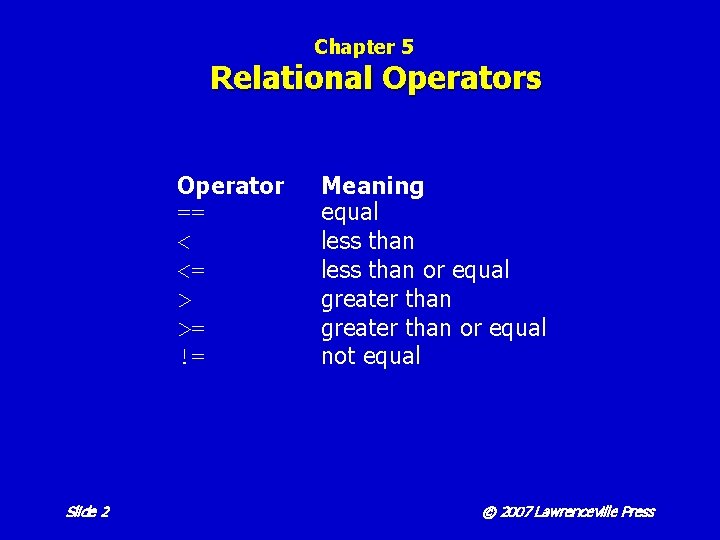 Chapter 5
Relational Operators

| Operator | Meaning |
|---|---|
| == | equal |
| < | less than |
| <= | less than or equal |
| > | greater than |
| >= | greater than or equal |
| != | not equal |

Slide 2

© 2007 Lawrenceville Press